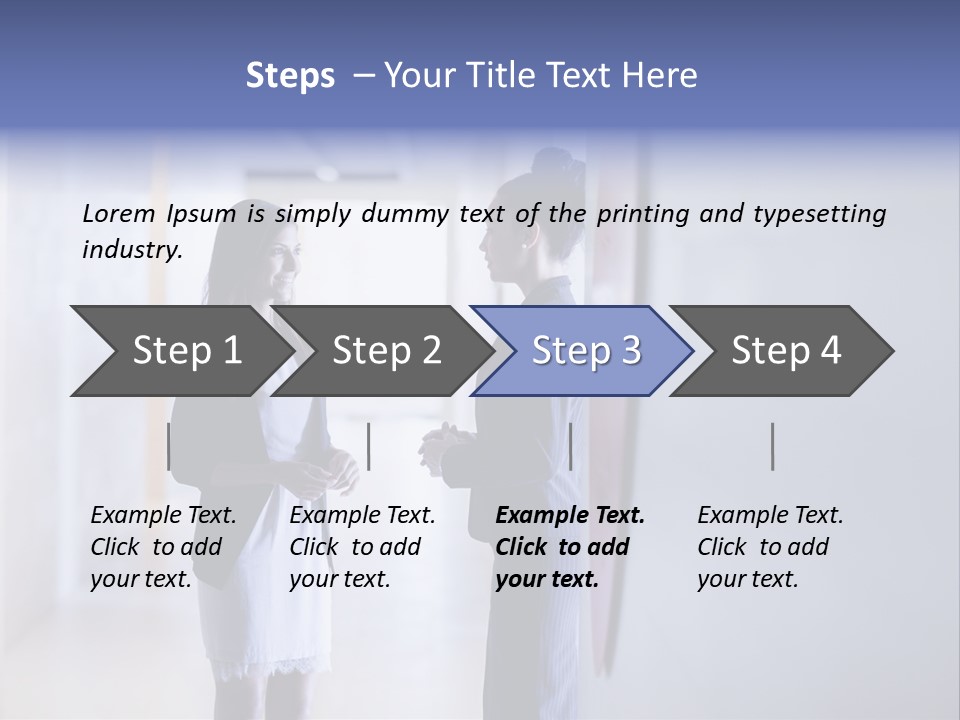 Steps – Your Title Text Here

Lorem Ipsum is simply dummy text of the printing and typesetting industry.

Step 1

Step 2

Step 3

Step 4

Example Text. Click to add your text.

Example Text. Click to add your text.

Example Text. Click to add your text.

Example Text. Click to add your text.